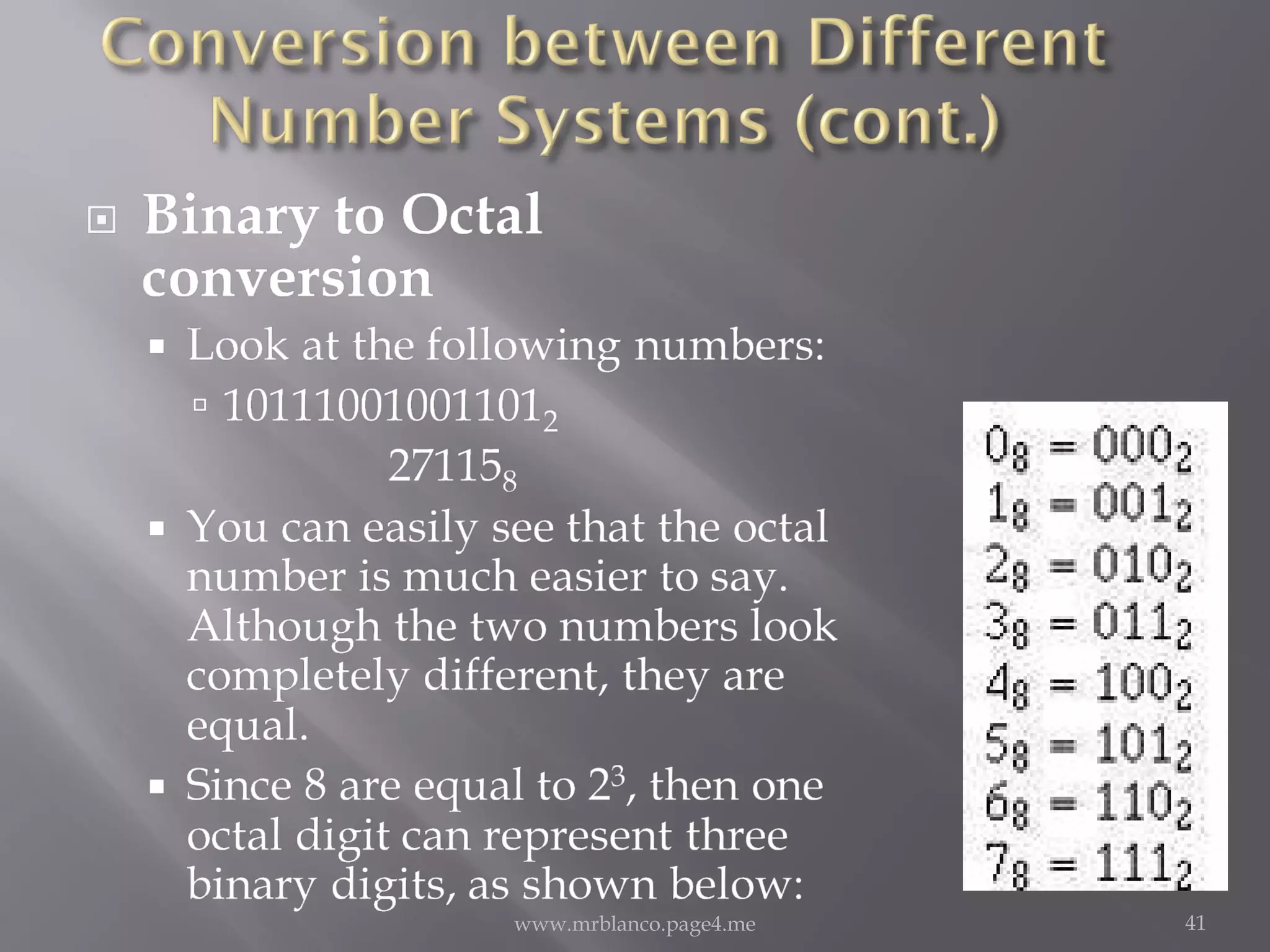 Conversion between Different Number Systems (cont.)

Binary to Octal conversion

Look at the following numbers:

$10111001001101_2$

$27115_8$

You can easily see that the octal number is much easier to say. Although the two numbers look completely different, they are equal.

Since 8 are equal to $2^3$, then one octal digit can represent three binary digits, as shown below:

$0_8 = 000_2$
$1_8 = 001_2$
$2_8 = 010_2$
$3_8 = 011_2$
$4_8 = 100_2$
$5_8 = 101_2$
$6_8 = 110_2$
$7_8 = 111_2$

www.mrblanco.page4.me

41